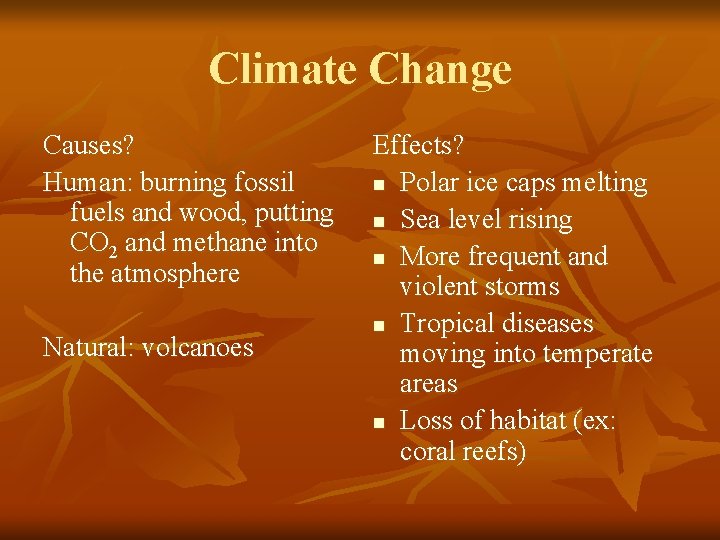 Climate Change

Causes?

Human: burning fossil fuels and wood, putting $CO_2$ and methane into the atmosphere

Natural: volcanoes

Effects?

- Polar ice caps melting
- Sea level rising
- More frequent and violent storms
- Tropical diseases moving into temperate areas
- Loss of habitat (ex: coral reefs)